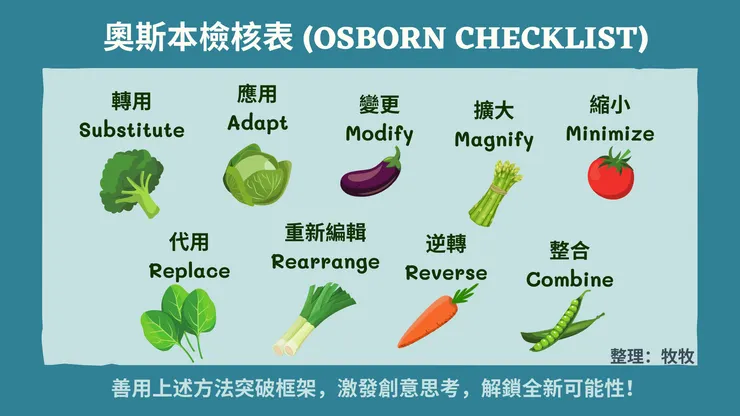 奧斯本檢核表 (OSBORN CHECKLIST)

轉用
Substitute

應用
Adapt

變更
Modify

擴大
Magnify

縮小
Minimize

代用
Replace

重新編輯
Rearrange

逆轉
Reverse

整合
Combine

整理：牧牧

善用上述方法突破框架，激發創意思考，解鎖全新可能性！